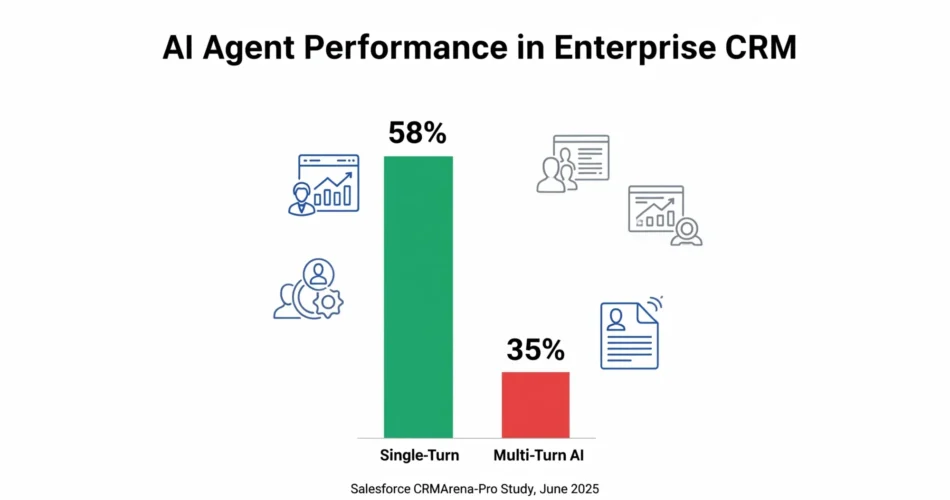 AI Agent Performance in Enterprise CRM

58%

35%

Single-Turn

Multi-Turn AI

Salesforce CRMArena-Pro Study, June 2025